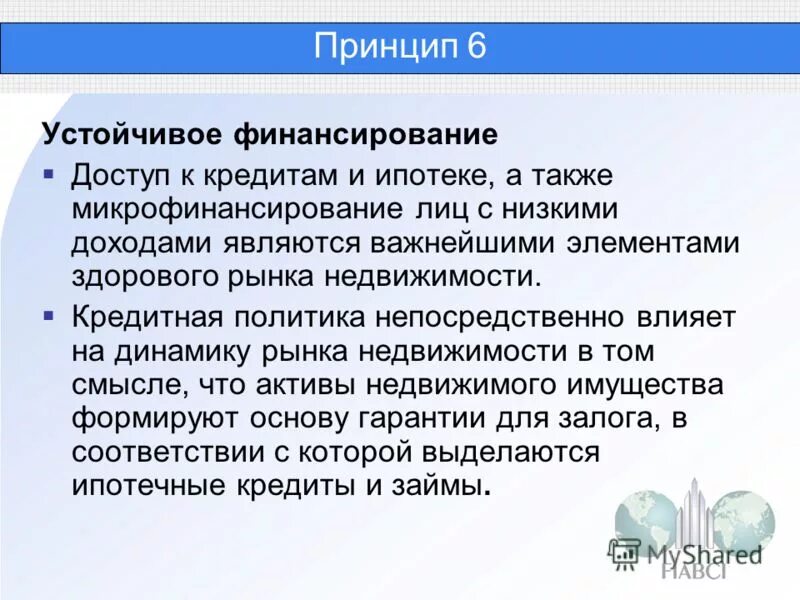 Принцип 6

Устойчивое финансирование

▪ Доступ к кредитам и ипотеке, а также микрофинансирование лиц с низкими доходами являются важнейшими элементами здорового рынка недвижимости.

▪ Кредитная политика непосредственно влияет на динамику рынка недвижимости в том смысле, что активы недвижимого имущества формируют основу гарантии для залога, в соответствии с которой выделаются ипотечные кредиты и займы.

MyShared

HABCI